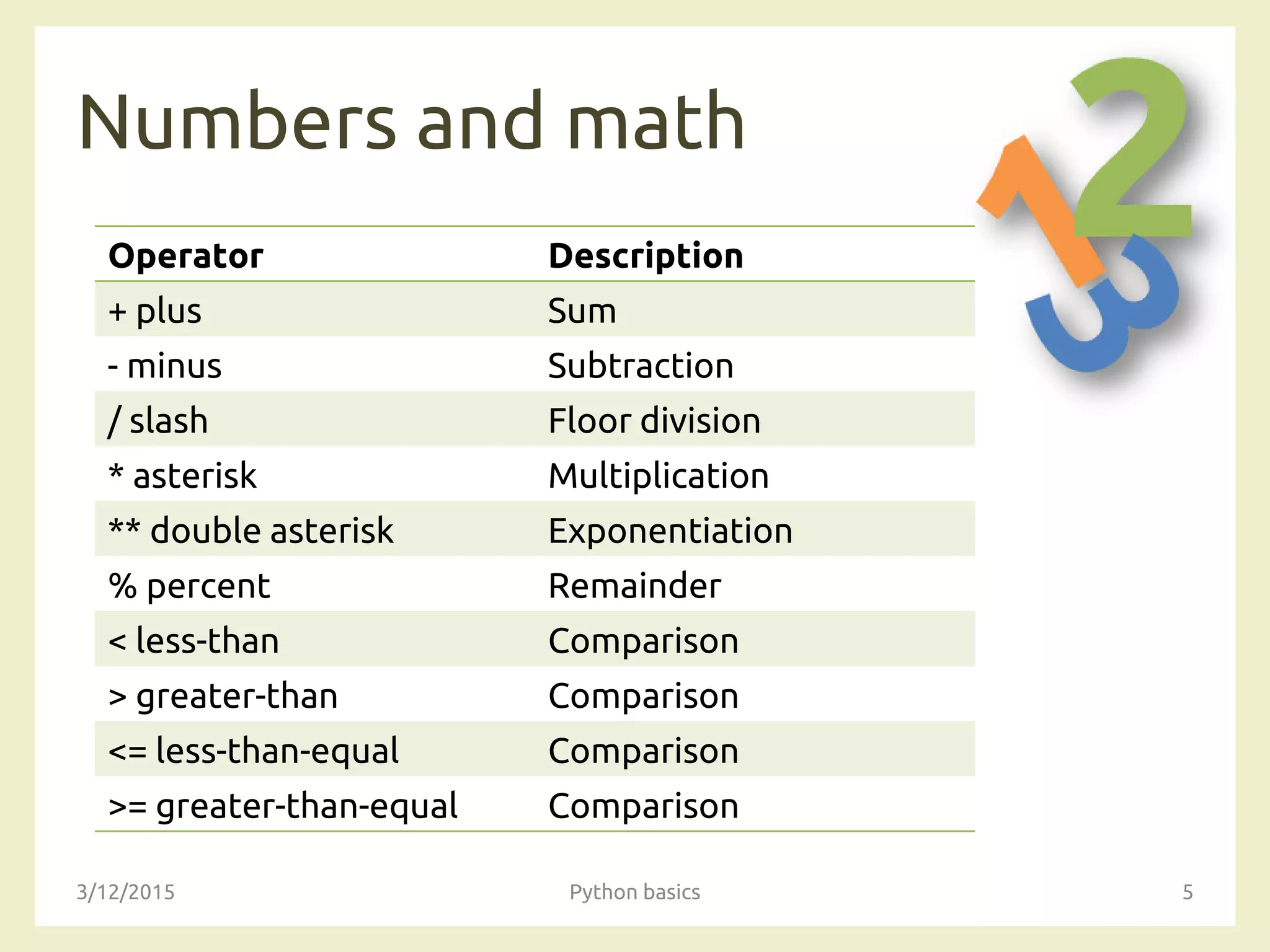 Numbers and math

| Operator | Description |
|---|---|
| + plus | Sum |
| - minus | Subtraction |
| / slash | Floor division |
| * asterisk | Multiplication |
| ** double asterisk | Exponentiation |
| % percent | Remainder |
| < less-than | Comparison |
| > greater-than | Comparison |
| <= less-than-equal | Comparison |
| >= greater-than-equal | Comparison |

3/12/2015 Python basics 5